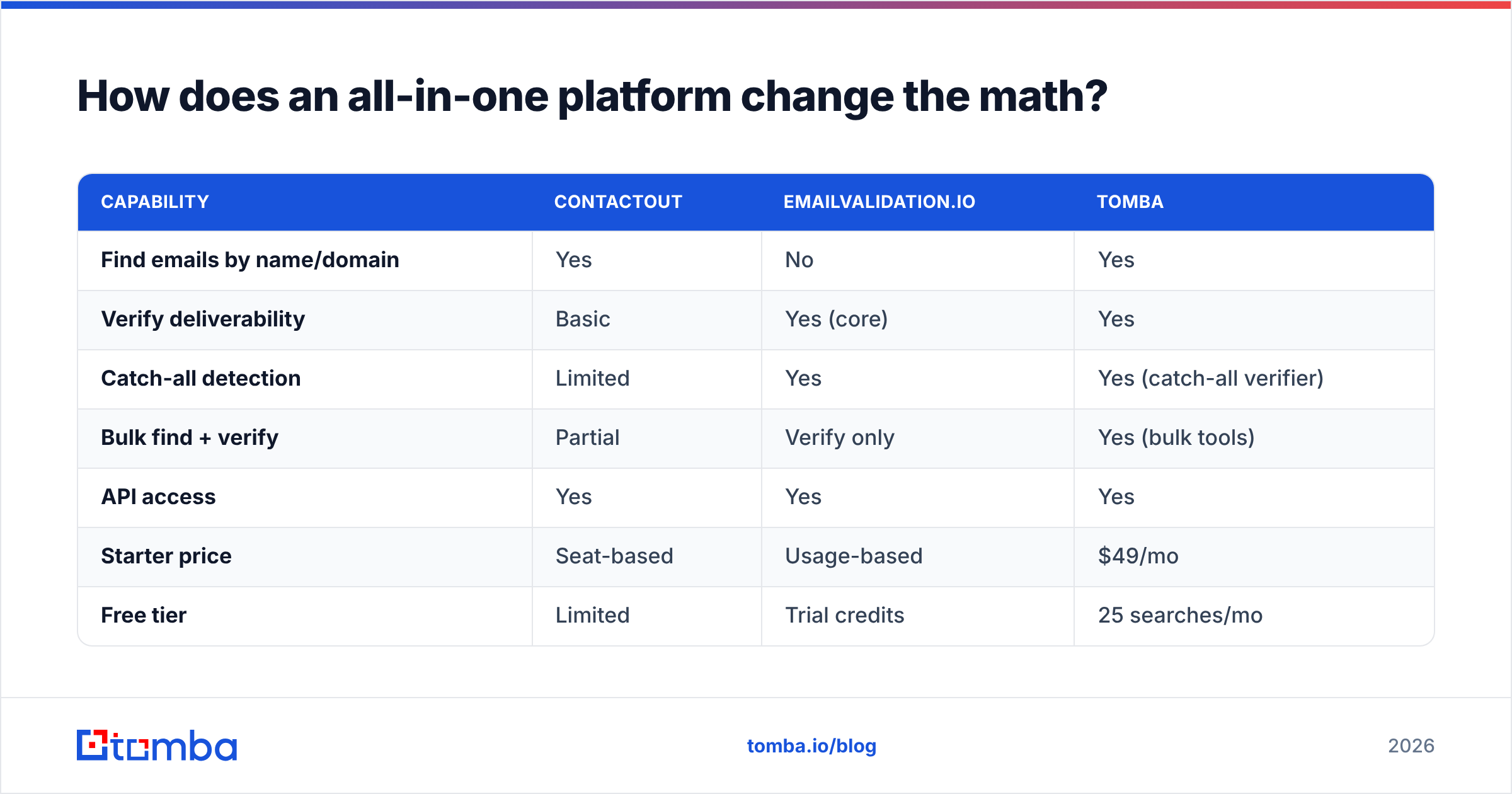 How does an all-in-one platform change the math?

| CAPABILITY | CONTACTOUT | EMAILVALIDATION.IO | TOMBA |
|---|---|---|---|
| Find emails by name/domain | Yes | No | Yes |
| Verify deliverability | Basic | Yes (core) | Yes |
| Catch-all detection | Limited | Yes | Yes (catch-all verifier) |
| Bulk find + verify | Partial | Verify only | Yes (bulk tools) |
| API access | Yes | Yes | Yes |
| Starter price | Seat-based | Usage-based | \$49/mo |
| Free tier | Limited | Trial credits | 25 searches/mo |

tomba

tomba.io/blog

2026